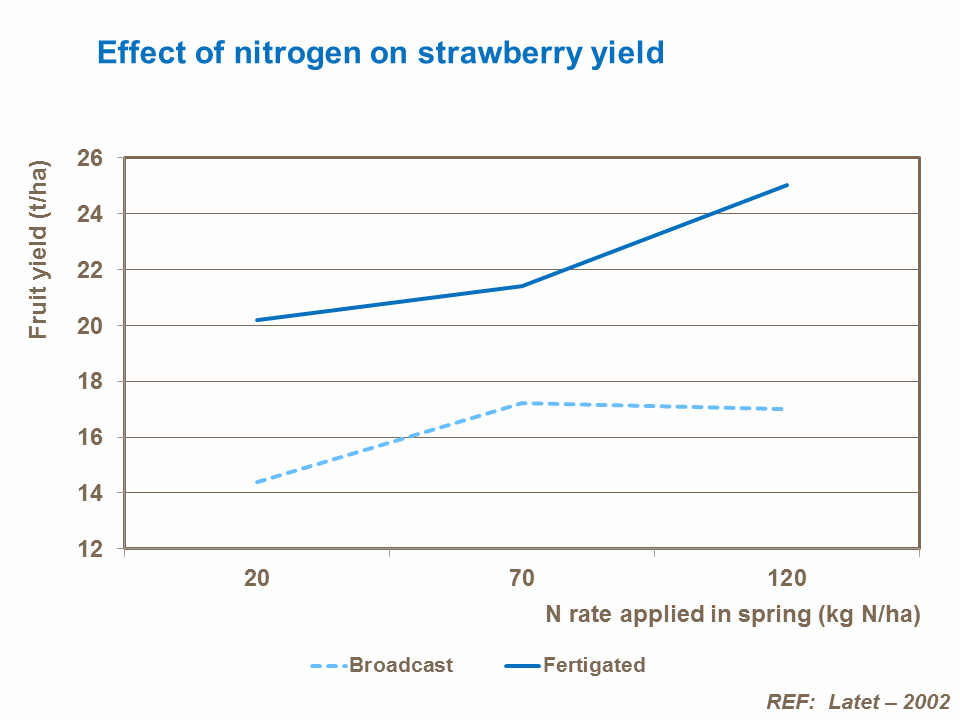 Effect of nitrogen on strawberry yield

Fruit yield (t/ha)

26
24
22
20
18
16
14
12

20
70
120

N rate applied in spring (kg N/ha)

Broadcast
Fertigated

REF: Latet – 2002